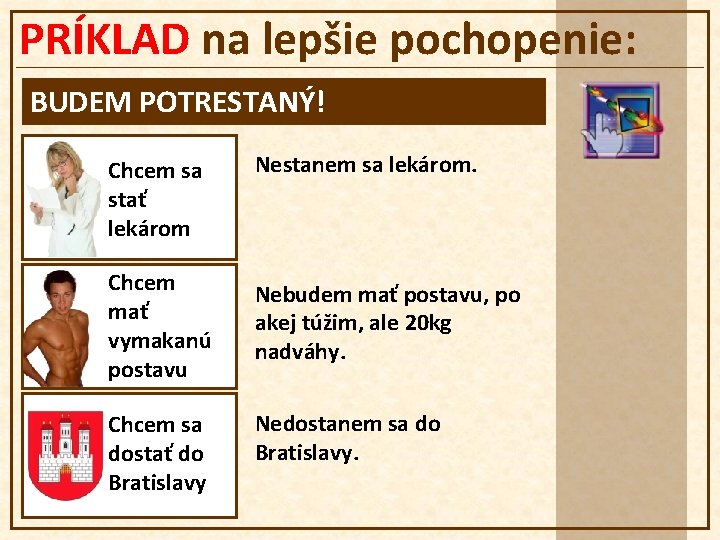 PRÍKLAD na lepšie pochopenie:

BUDEM POTRESTANÝ!

Chcem sa stať lekárom

Nestanem sa lekárom.

Chcem mať vymakanú postavu

Nebudem mať postavu, po akej túžim, ale 20kg nadváhy.

Chcem sa dostať do Bratislavy

Nedostanem sa do Bratislavy.